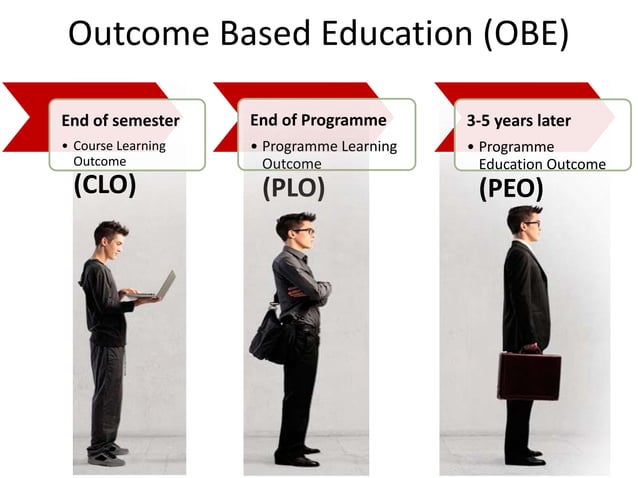 Outcome Based Education (OBE)

End of semester
• Course Learning Outcome

(CLO)

End of Programme
• Programme Learning Outcome

(PLO)

3-5 years later
• Programme Education Outcome

(PEO)